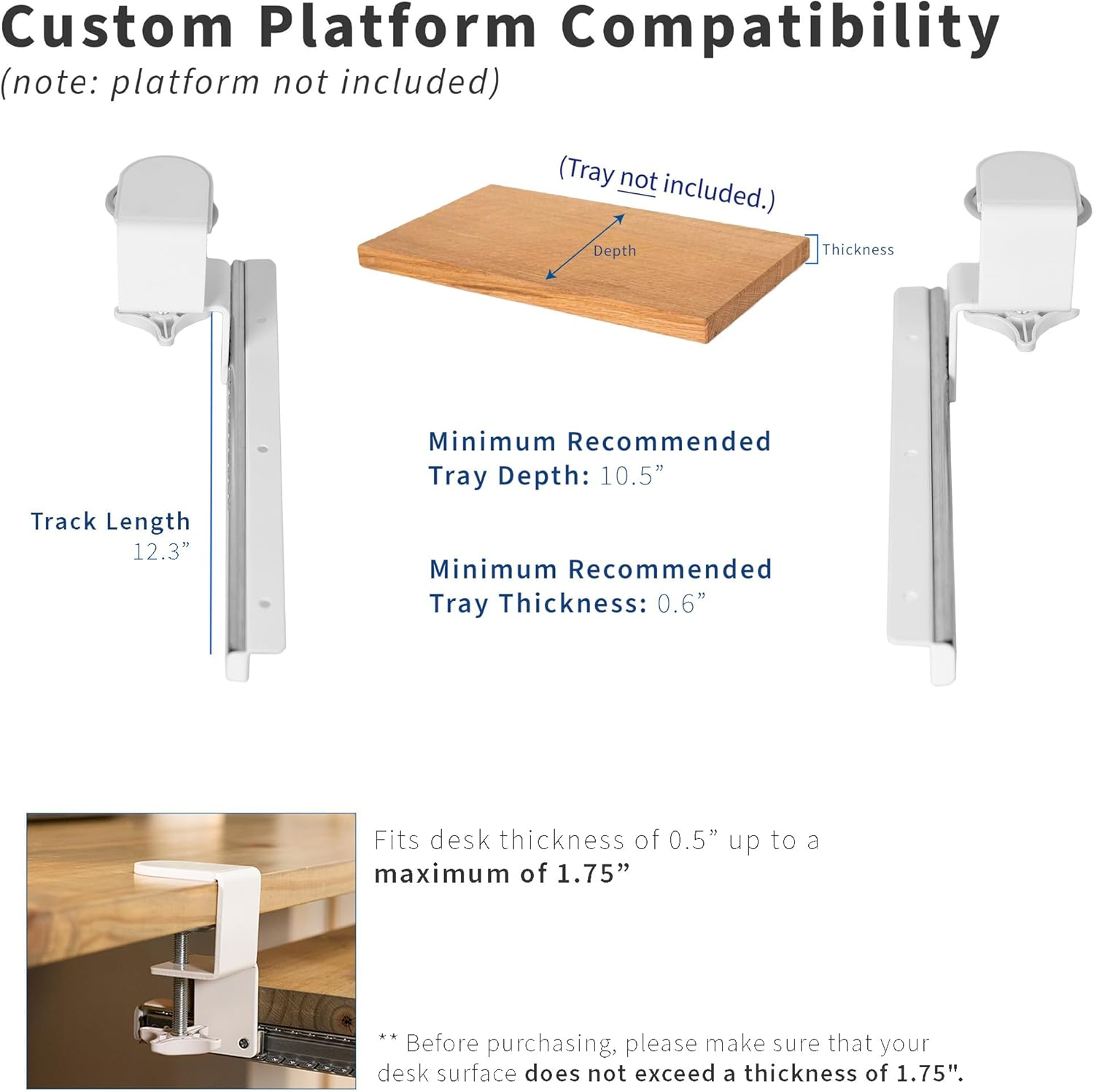 Custom Platform Compatibility
(note: platform not included)

(Tray not included.)

Depth

Thickness

Track Length
12.3”

Minimum Recommended
Tray Depth: 10.5”

Minimum Recommended
Tray Thickness: 0.6”

Fits desk thickness of 0.5” up to a maximum of 1.75”

** Before purchasing, please make sure that your desk surface does not exceed a thickness of 1.75".